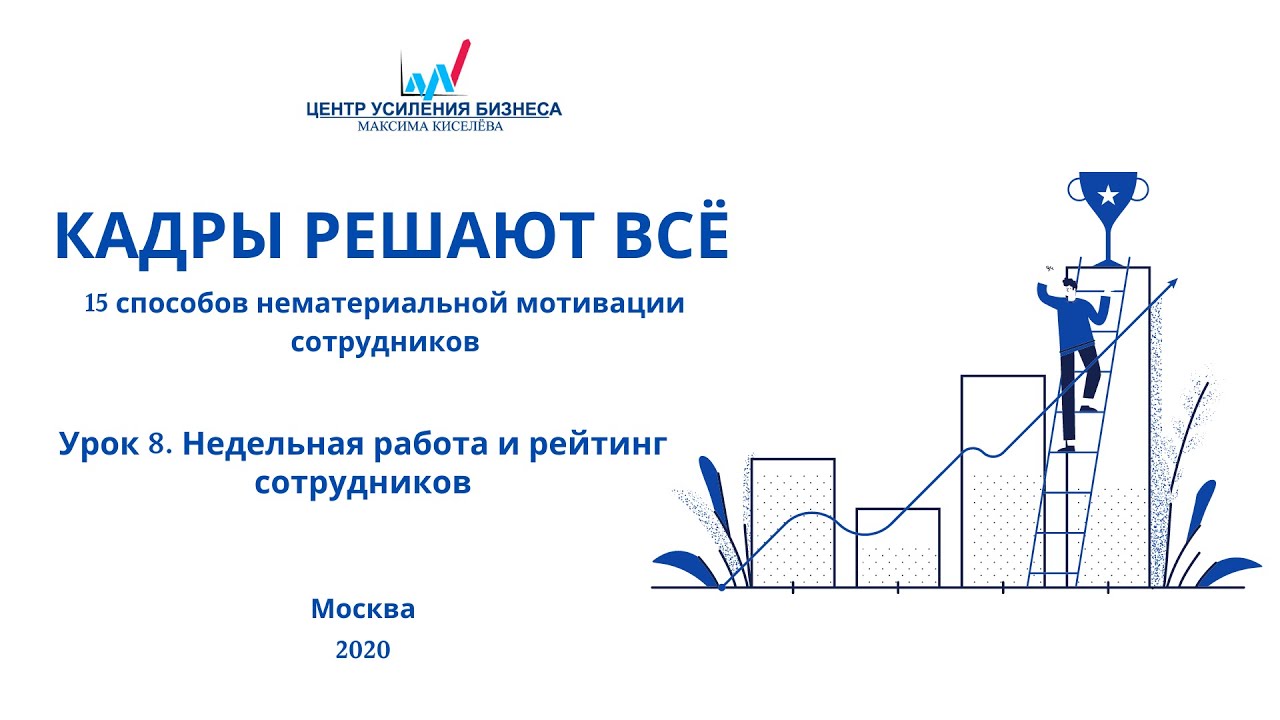 ЦЕНТР УСИЛЕНИЯ БИЗНЕСА
МАКСИМА КИСЕЛЁВА

КАДРЫ РЕШАЮТ ВСЁ

15 способов нематериальной мотивации сотрудников

Урок 8. Недельная работа и рейтинг сотрудников

Москва
2020